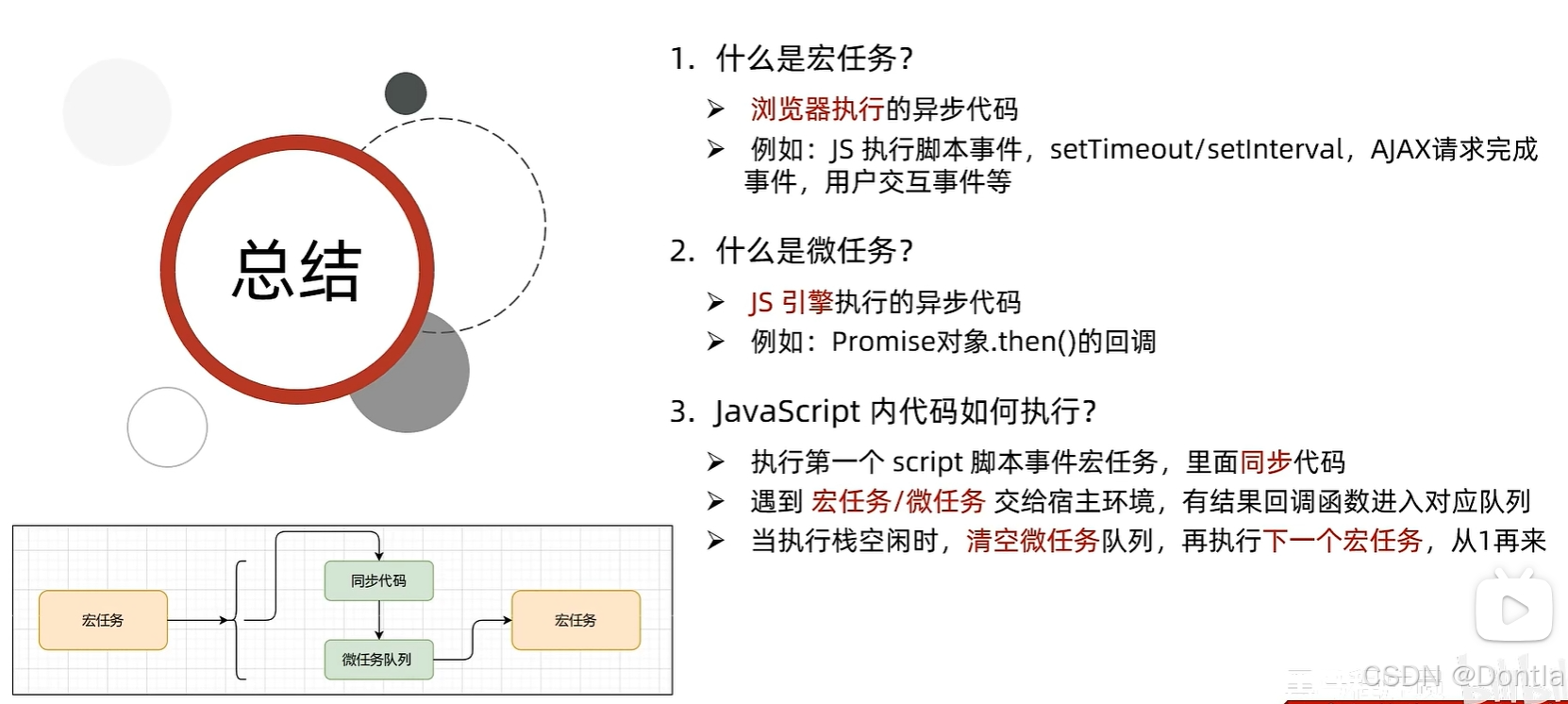 总结

宏任务

同步代码

微任务队列

宏任务

1. 什么是宏任务?

➢ 浏览器执行的异步代码

➢ 例如：JS 执行脚本事件，setTimeout/setInterval，AJAX请求完成事件，用户交互事件等

2. 什么是微任务?

➢ JS 引擎执行的异步代码

➢ 例如：Promise对象.then()的回调

3. JavaScript 内代码如何执行?

➢ 执行第一个 script 脚本事件宏任务，里面同步代码

➢ 遇到 宏任务/微任务 交给宿主环境，有结果回调函数进入对应队列

➢ 当执行栈空闲时，清空微任务队列，再执行下一个宏任务，从1再来

CSDN @Dontla